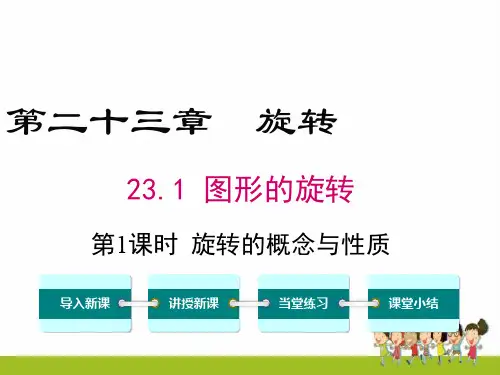 第二十三章　旋转

23.1 图形的旋转

第1课时 旋转的概念与性质

导入新课

讲授新课

当堂练习

课堂小结